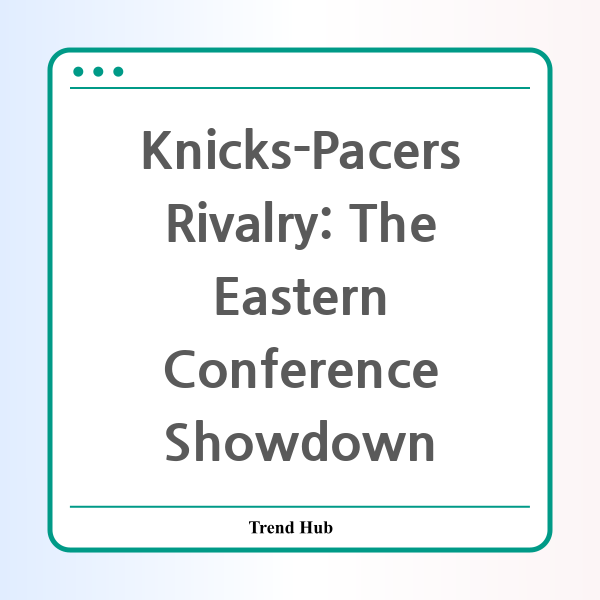 Knicks-Pacers Rivalry: The Eastern Conference Showdown

Trend Hub